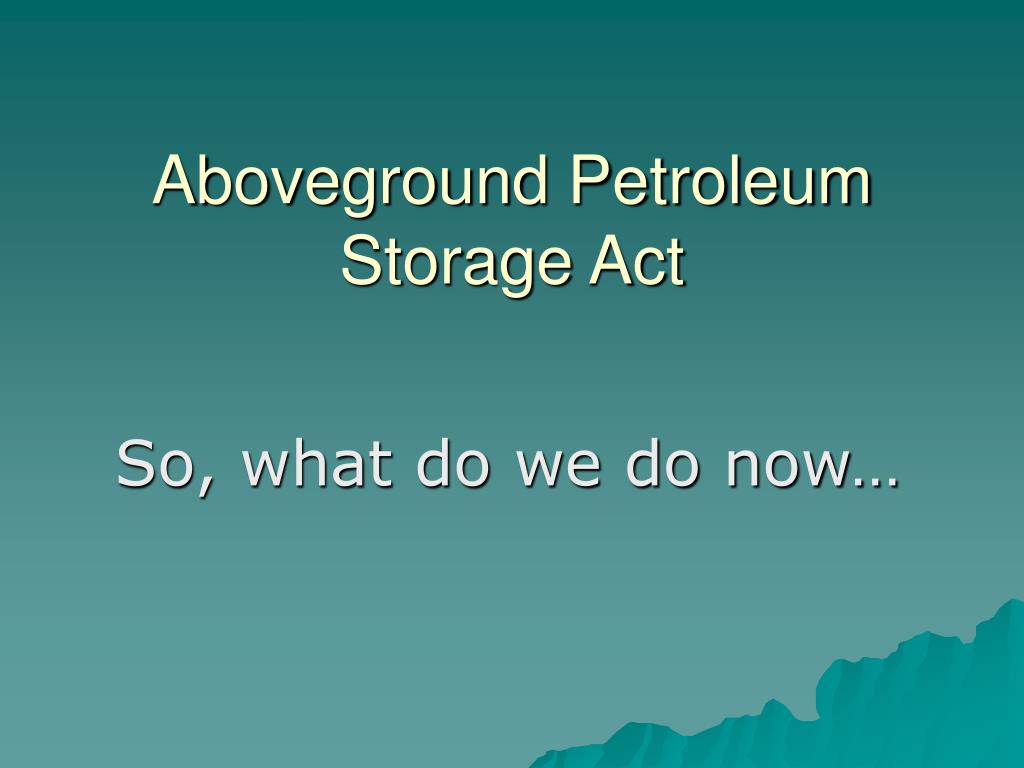 Aboveground Petroleum Storage Act

So, what do we do now…